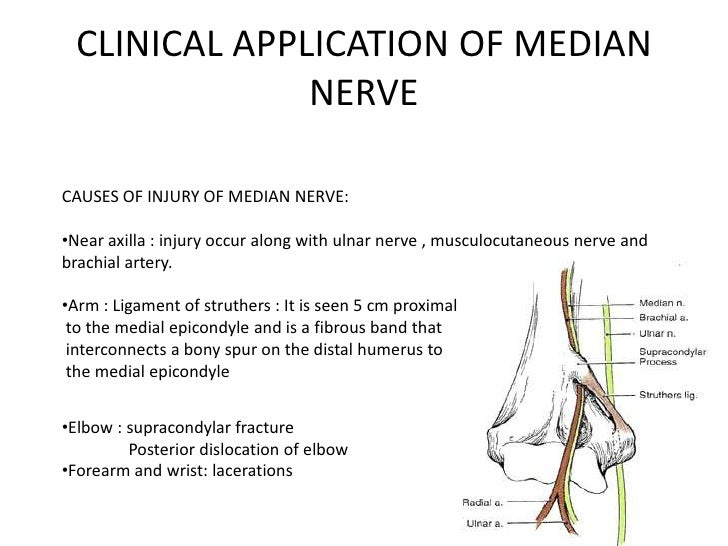 CLINICAL APPLICATION OF MEDIAN NERVE

CAUSES OF INJURY OF MEDIAN NERVE:

•Near axilla : injury occur along with ulnar nerve , musculocutaneous nerve and brachial artery.

•Arm : Ligament of struthers : It is seen 5 cm proximal to the medial epicondyle and is a fibrous band that interconnects a bony spur on the distal humerus to the medial epicondyle

•Elbow : supracondylar fracture
Posterior dislocation of elbow
•Forearm and wrist: lacerations

Median n.
Brachial a.
Ulnar n.
Supracondylar Process
Struthers lig.
Radial a.
Ulnar a.